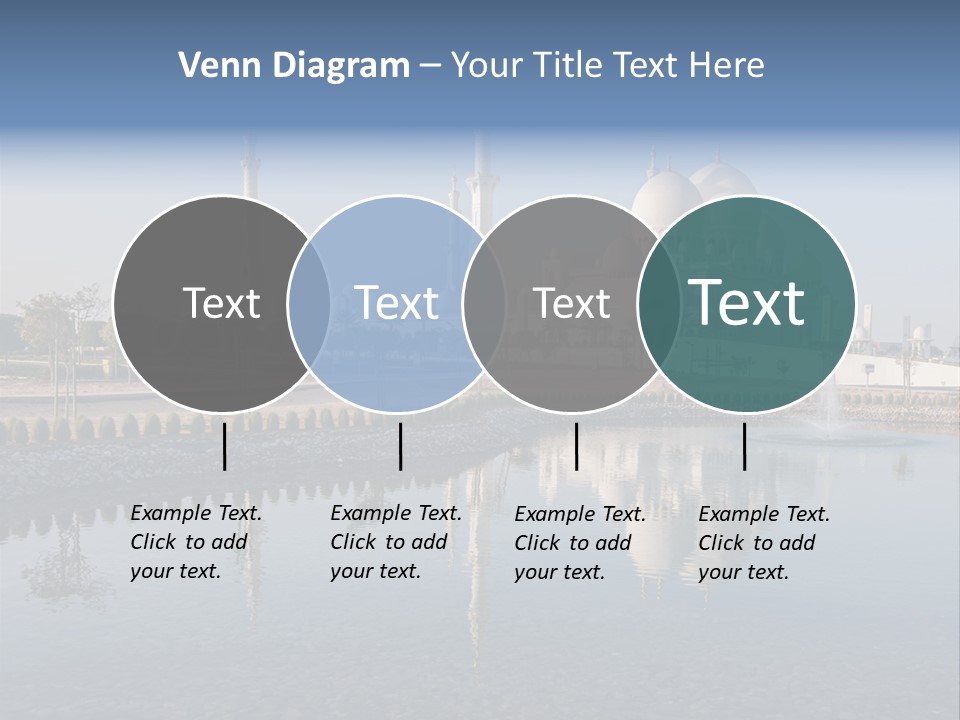 Venn Diagram – Your Title Text Here

Text

Text

Text

Text

Example Text. Click to add your text.

Example Text. Click to add your text.

Example Text. Click to add your text.

Example Text. Click to add your text.